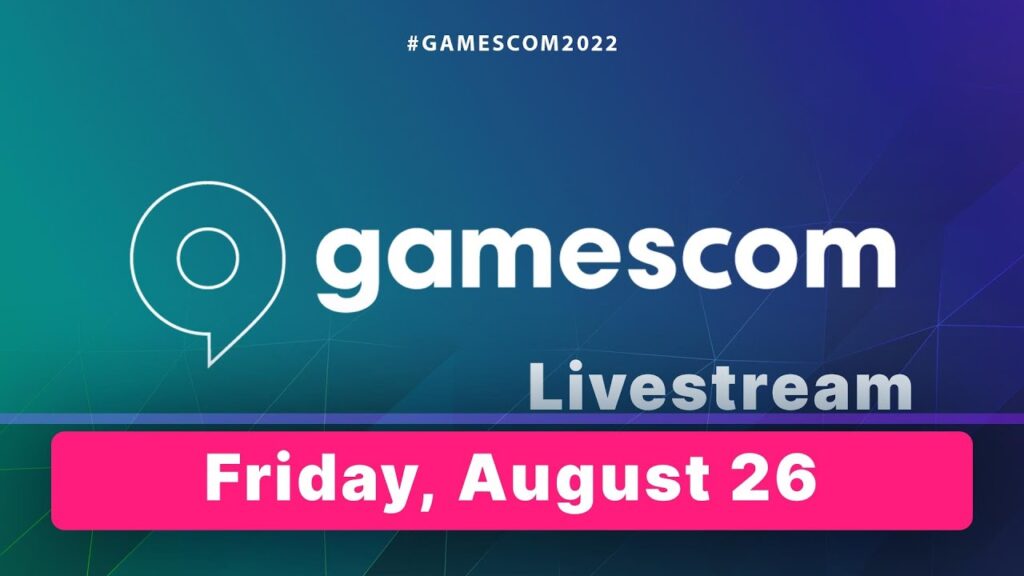 #GAMESCOM2022

gamescom

Livestream

Friday, August 26